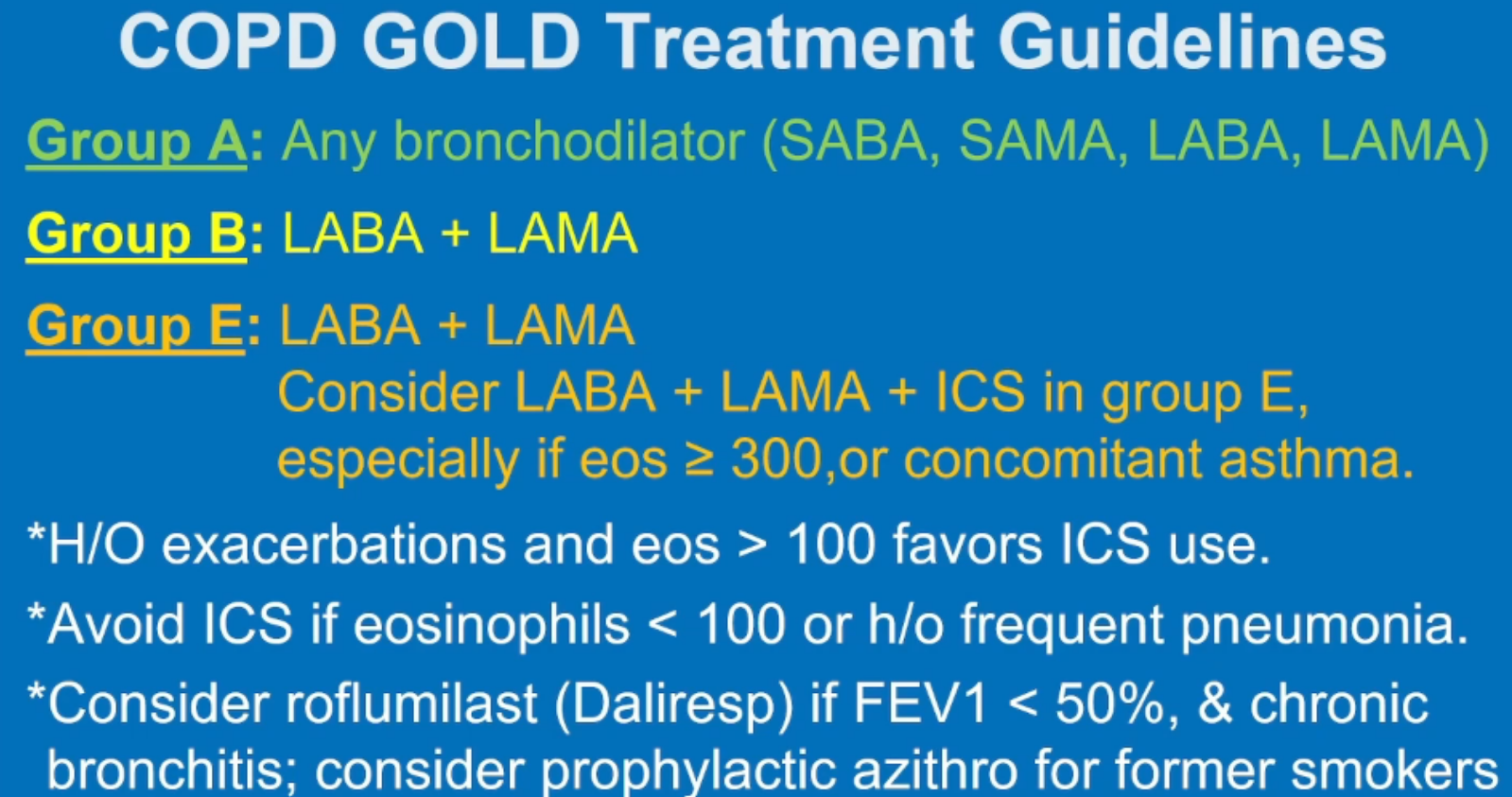 COPD GOLD Treatment Guidelines

Group A: Any bronchodilator (SABA, SAMA, LABA, LAMA)

Group B: LABA + LAMA

Group E: LABA + LAMA
Consider LABA + LAMA + ICS in group E, especially if eos ≥ 300,or concomitant asthma.

*H/O exacerbations and eos > 100 favors ICS use.

*Avoid ICS if eosinophils < 100 or h/o frequent pneumonia.

*Consider roflumilast (Daliresp) if FEV1 < 50%, & chronic bronchitis; consider prophylactic azithro for former smokers